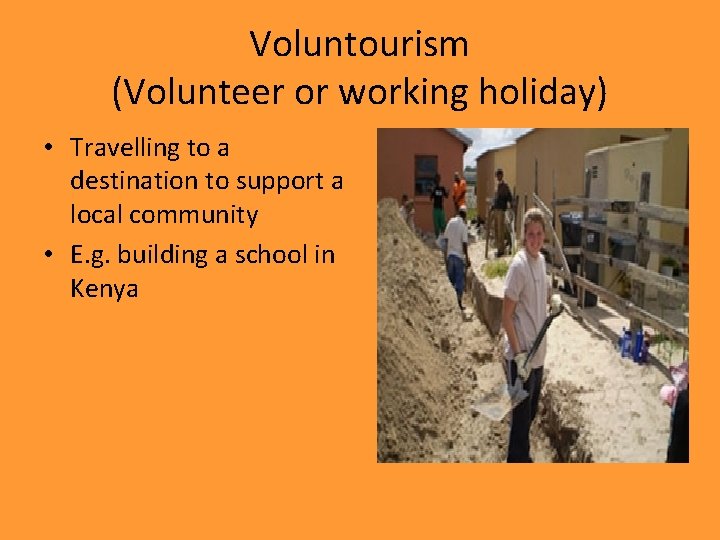 Voluntourism
(Volunteer or working holiday)

• Travelling to a destination to support a local community
• E.g. building a school in Kenya